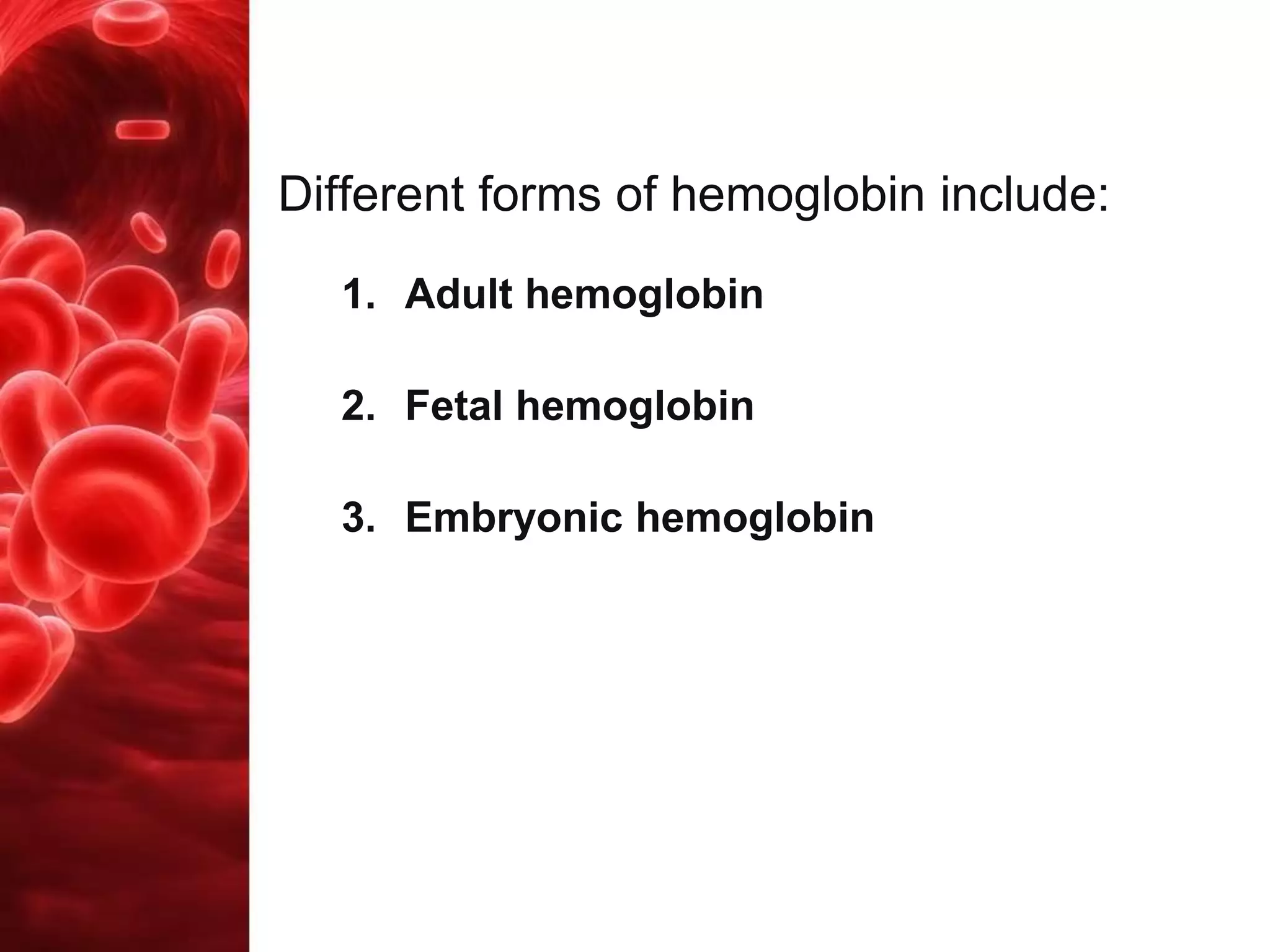 Different forms of hemoglobin include:

1. Adult hemoglobin

2. Fetal hemoglobin

3. Embryonic hemoglobin